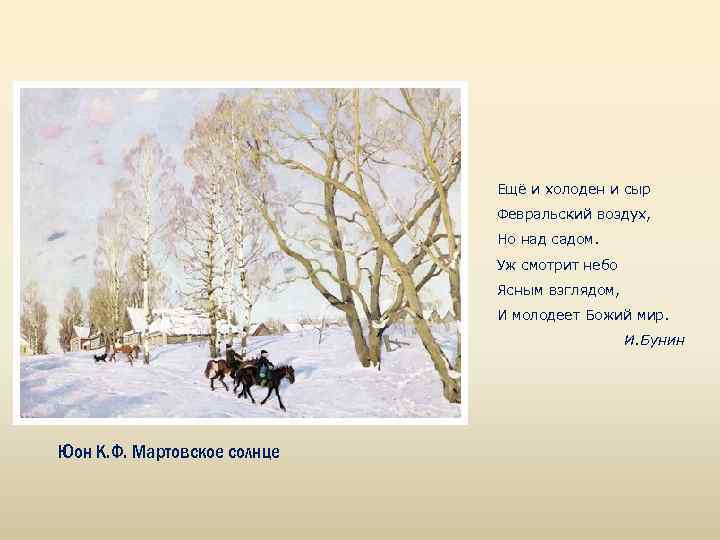 Ещё и холоден и сыр
Февральский воздух,
Но над садом.
Уж смотрит небо
Ясным взглядом,
И молодеет Божий мир.
И.Бунин

Юон К.Ф. Мартовское солнце